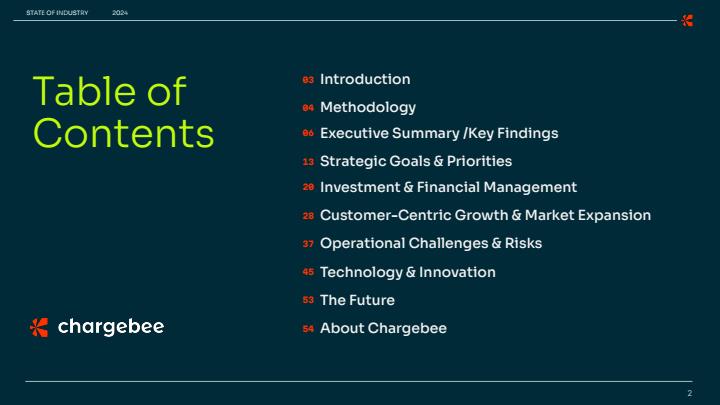 STATE OF INDUSTRY 2024

Table of Contents

03 Introduction
04 Methodology
06 Executive Summary /Key Findings
13 Strategic Goals & Priorities
20 Investment & Financial Management
28 Customer-Centric Growth & Market Expansion
37 Operational Challenges & Risks
45 Technology & Innovation
53 The Future
54 About Chargebee

chargebee

2